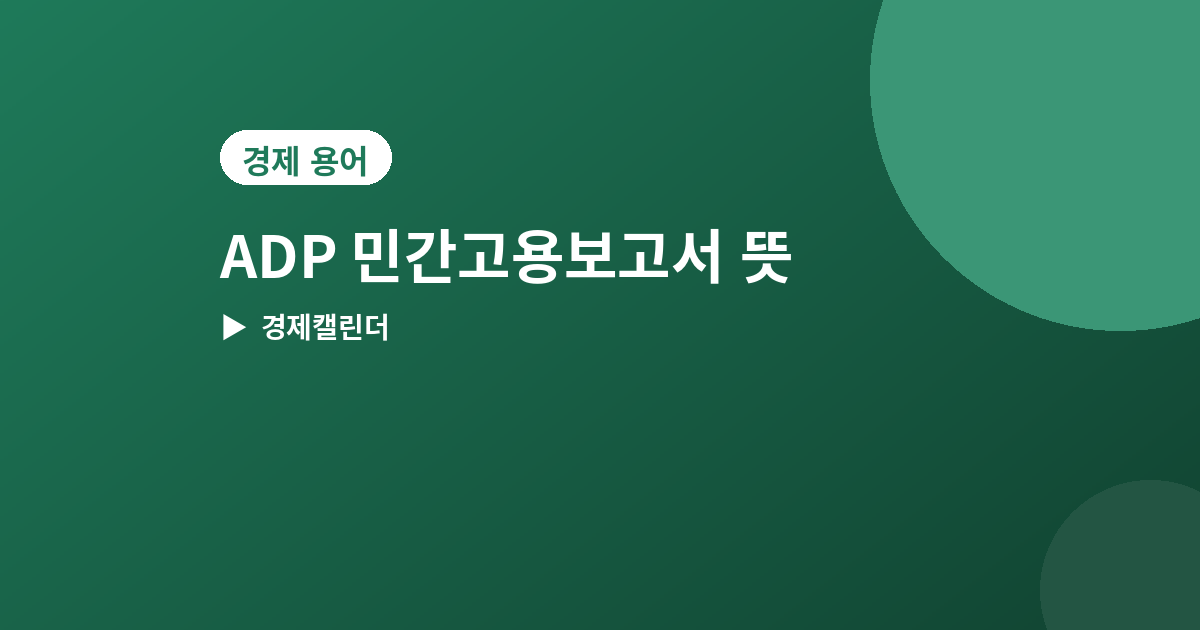 경제 용어

ADP 민간고용보고서 뜻

▶ 경제캘린더